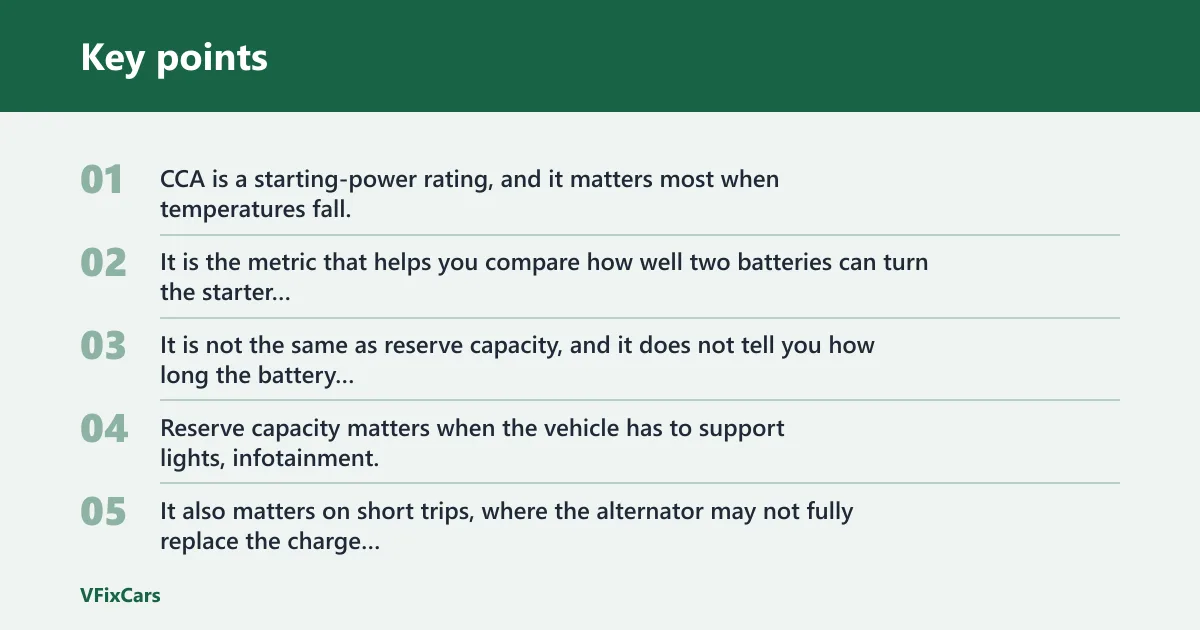 Key points

01 CCA is a starting-power rating, and it matters most when temperatures fall.

02 It is the metric that helps you compare how well two batteries can turn the starter...

03 It is not the same as reserve capacity, and it does not tell you how long the battery...

04 Reserve capacity matters when the vehicle has to support lights, infotainment.

05 It also matters on short trips, where the alternator may not fully replace the charge...

VFixCars